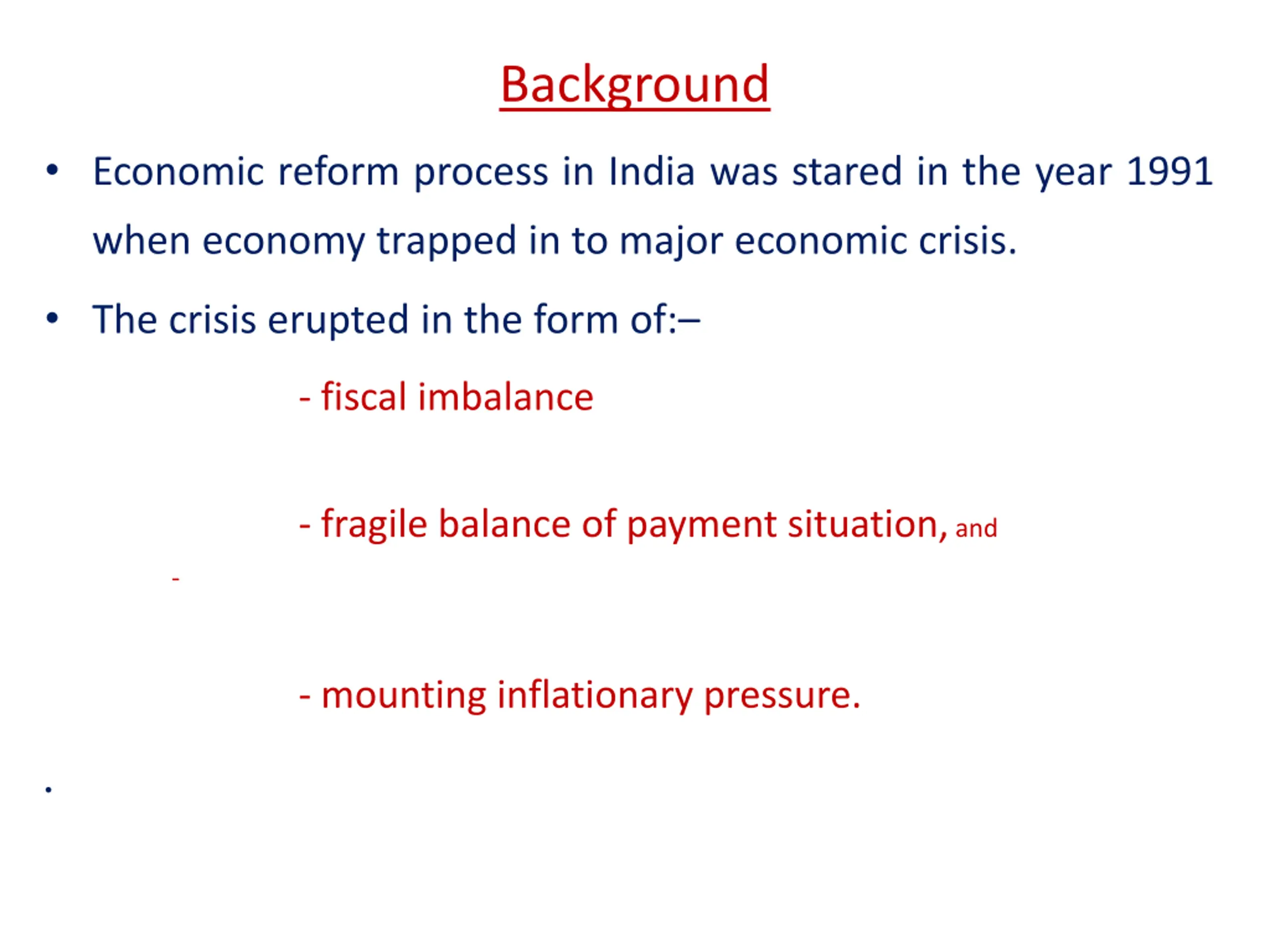 Background

• Economic reform process in India was stared in the year 1991 when economy trapped in to major economic crisis.

• The crisis erupted in the form of:–

- fiscal imbalance

- fragile balance of payment situation, and

-

- mounting inflationary pressure.

•